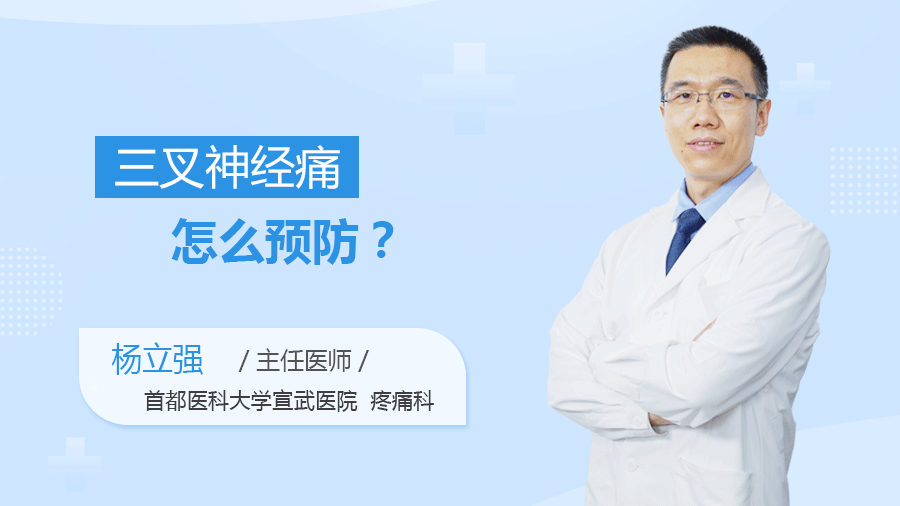 三叉神经痛

怎么预防？

杨立强 / 主任医师 /

首都医科大学宣武医院 疼痛科